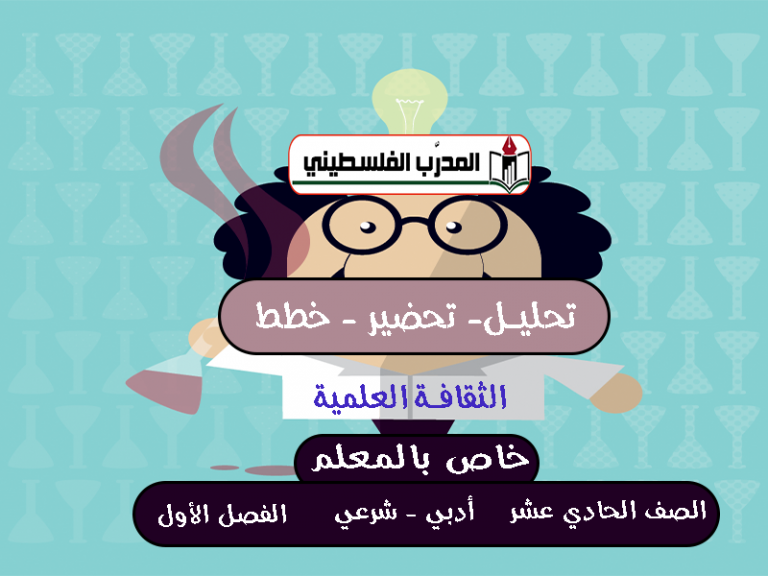 المدرّب الفلسطيني

تحليل- تحضير - خطط

الثقافة العلمية

خاص بالمعلم

الصف الحادي عشر أدبي - شرعي الفصل الأول